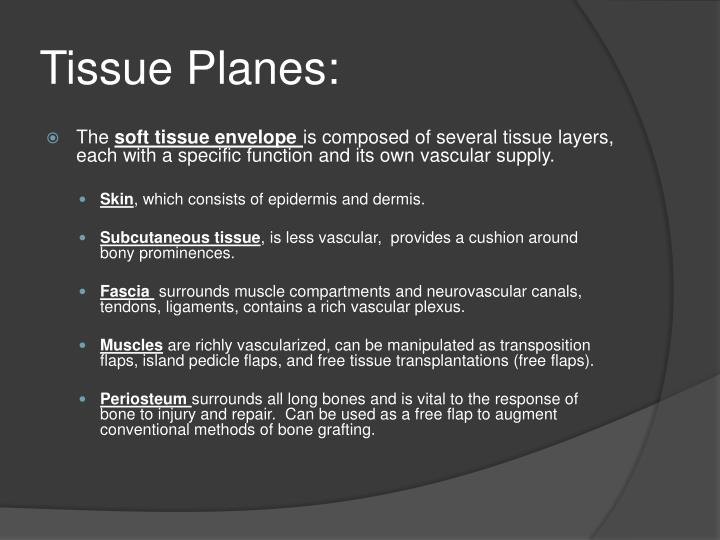 Tissue Planes:

The soft tissue envelope is composed of several tissue layers, each with a specific function and its own vascular supply.

Skin, which consists of epidermis and dermis.

Subcutaneous tissue, is less vascular, provides a cushion around bony prominences.

Fascia surrounds muscle compartments and neurovascular canals, tendons, ligaments, contains a rich vascular plexus.

Muscles are richly vascularized, can be manipulated as transposition flaps, island pedicle flaps, and free tissue transplantations (free flaps).

Periosteum surrounds all long bones and is vital to the response of bone to injury and repair. Can be used as a free flap to augment conventional methods of bone grafting.